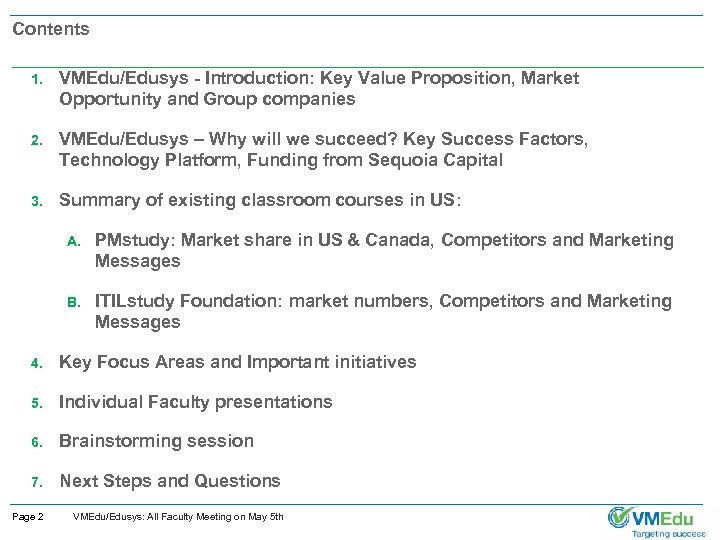 Contents

1. VMEdu/Edusys - Introduction: Key Value Proposition, Market Opportunity and Group companies

2. VMEdu/Edusys – Why will we succeed? Key Success Factors, Technology Platform, Funding from Sequoia Capital

3. Summary of existing classroom courses in US:

A. PMstudy: Market share in US & Canada, Competitors and Marketing Messages

B. ITILstudy Foundation: market numbers, Competitors and Marketing Messages

4. Key Focus Areas and Important initiatives

5. Individual Faculty presentations

6. Brainstorming session

7. Next Steps and Questions

Page 2 VMEdu/Edusys: All Faculty Meeting on May 5th

VMEdu
Targeting success